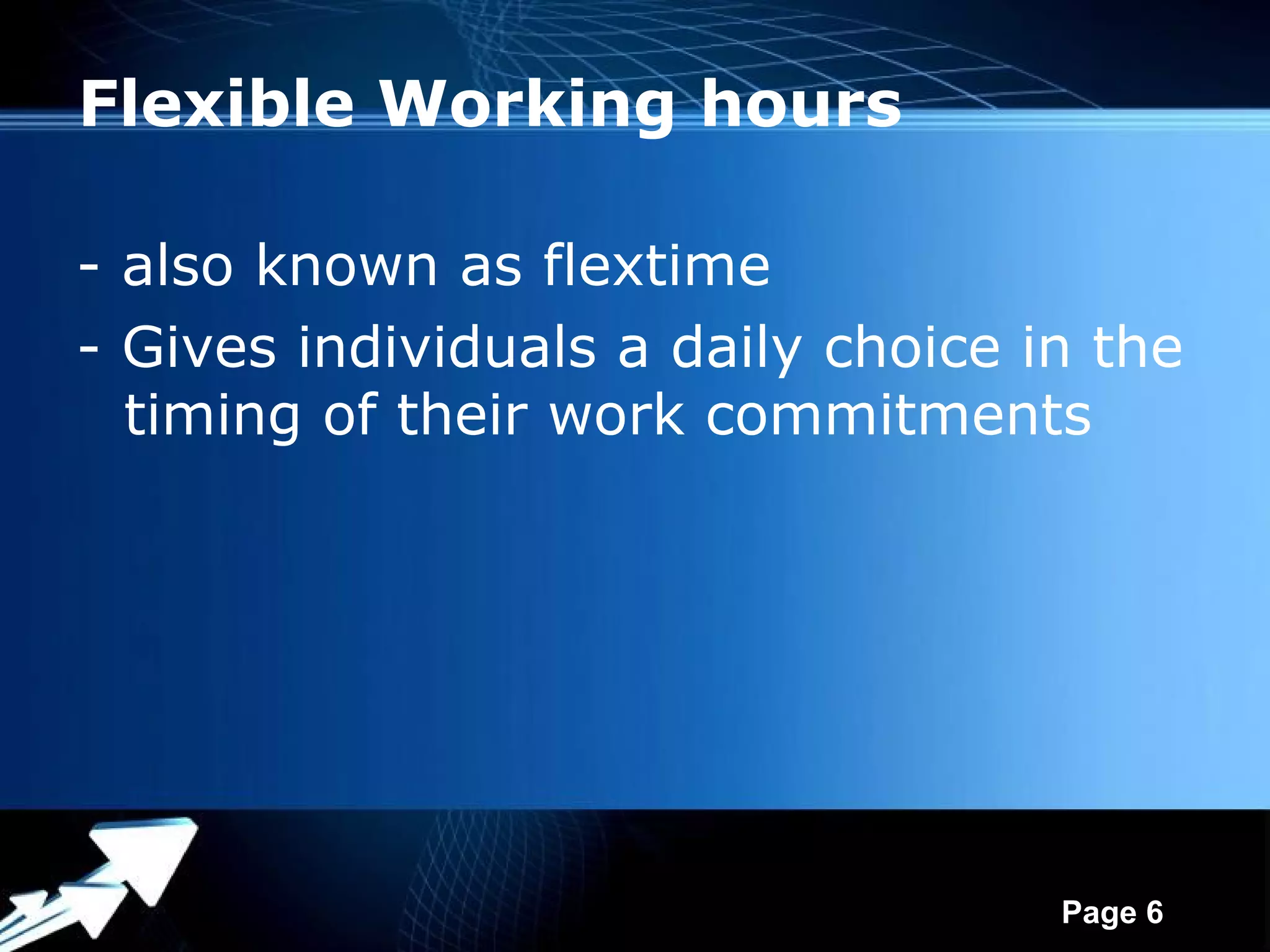 Flexible Working hours

- also known as flextime
- Gives individuals a daily choice in the timing of their work commitments

Page 6